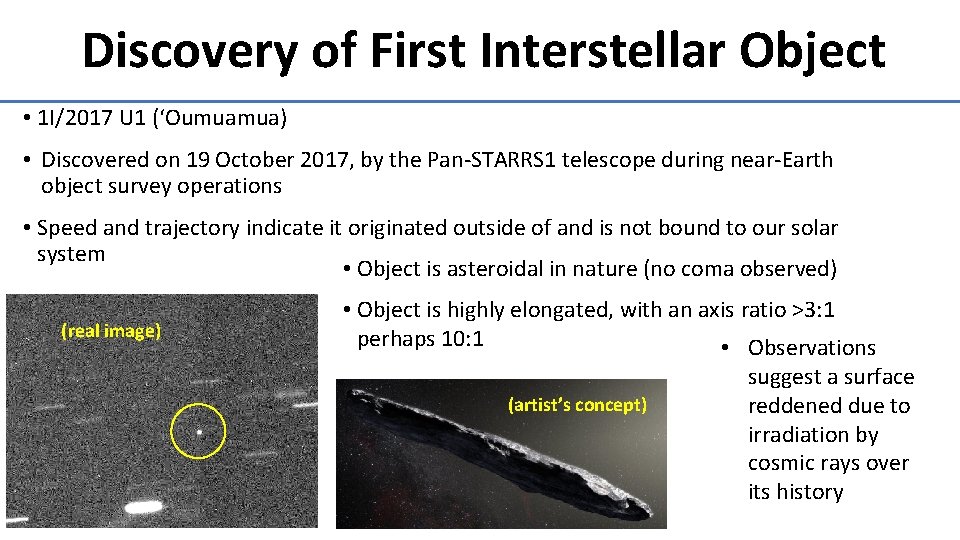 Discovery of First Interstellar Object

• 1I/2017 U1 (‘Oumuamua)

• Discovered on 19 October 2017, by the Pan-STARRS1 telescope during near-Earth object survey operations

• Speed and trajectory indicate it originated outside of and is not bound to our solar system

• Object is asteroidal in nature (no coma observed)

• Object is highly elongated, with an axis ratio >3:1 perhaps 10:1

(real image)

(artist’s concept)

• Observations suggest a surface reddened due to irradiation by cosmic rays over its history